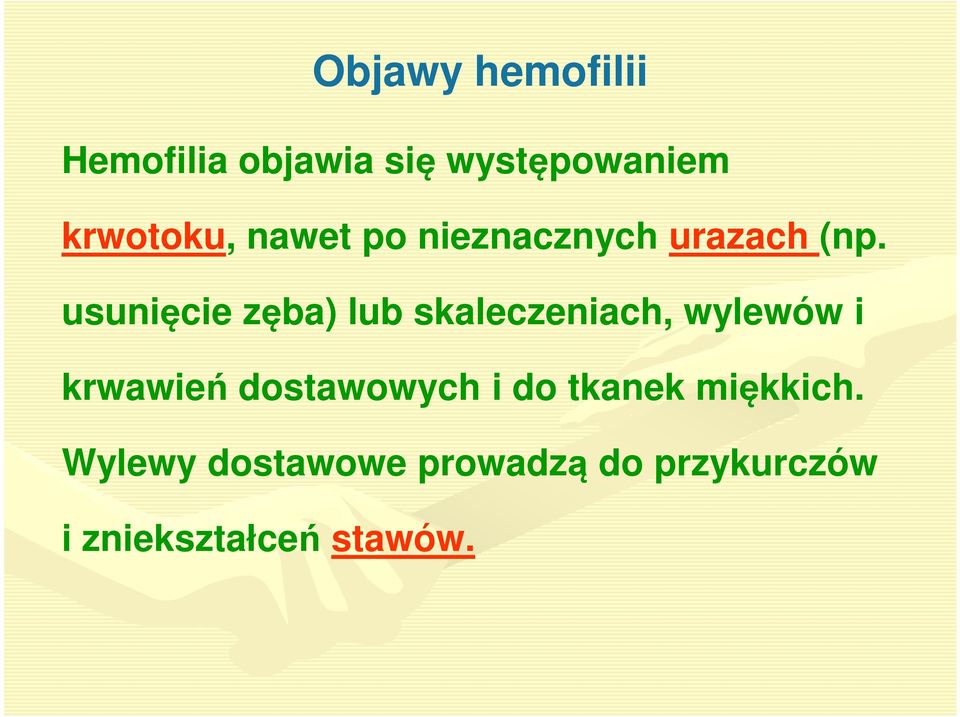 Objawy hemofilii

Hemofilia objawia się występowaniem krwotoku, nawet po nieznacznych urazach (np. usunięcie zęba) lub skaleczeniach, wylewów i krwawień dostawowych i do tkanek miękkich. Wylewy dostawowe prowadzą do przykurczów i zniekształceń stawów.